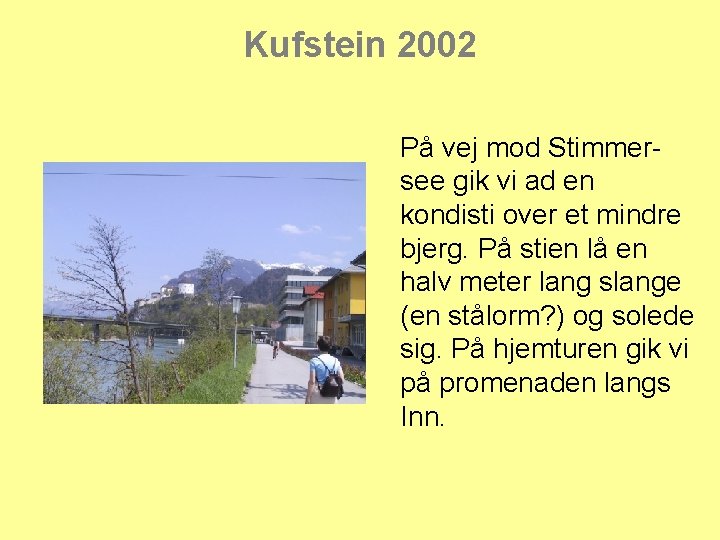 Kufstein 2002

På vej mod Stimmersee gik vi ad en kondisti over et mindre bjerg. På stien lå en halv meter lang slange (en stålorm?) og solede sig. På hjemturen gik vi på promenaden langs Inn.